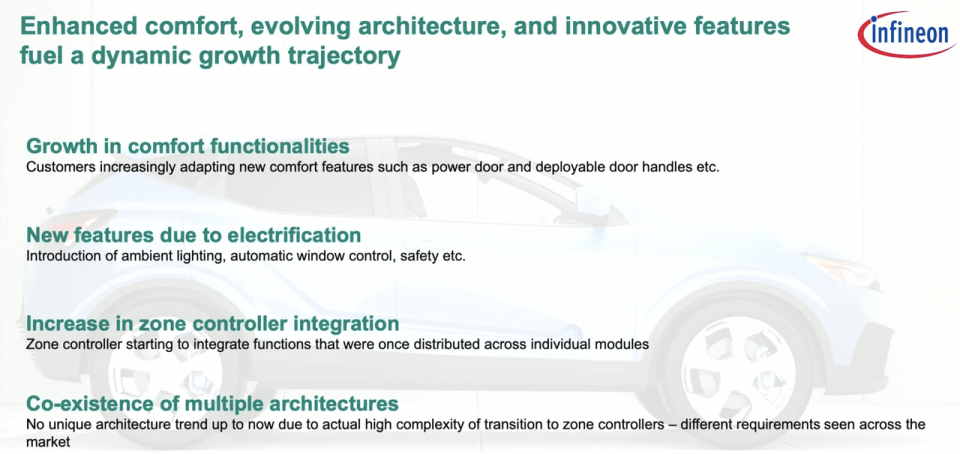 Enhanced comfort, evolving architecture, and innovative features fuel a dynamic growth trajectory

infineon

Growth in comfort functionalities
Customers increasingly adapting new comfort features such as power door and deployable door handles etc.

New features due to electrification
Introduction of ambient lighting, automatic window control, safety etc.

Increase in zone controller integration
Zone controller starting to integrate functions that were once distributed across individual modules

Co-existence of multiple architectures
No unique architecture trend up to now due to actual high complexity of transition to zone controllers – different requirements seen across the market